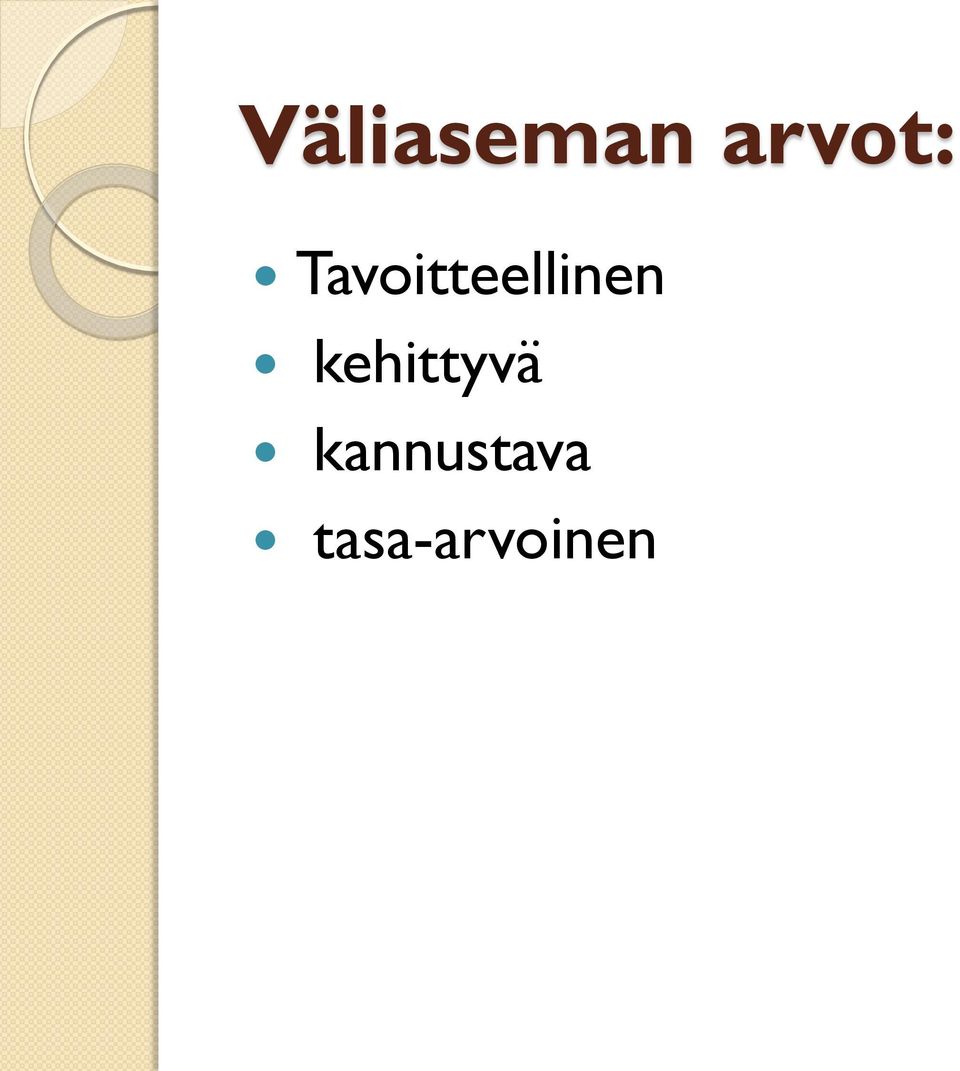 Väliaseman arvot:

- Tavoitteellinen
- kehittyvä
- kannustava
- tasa-arvoinen